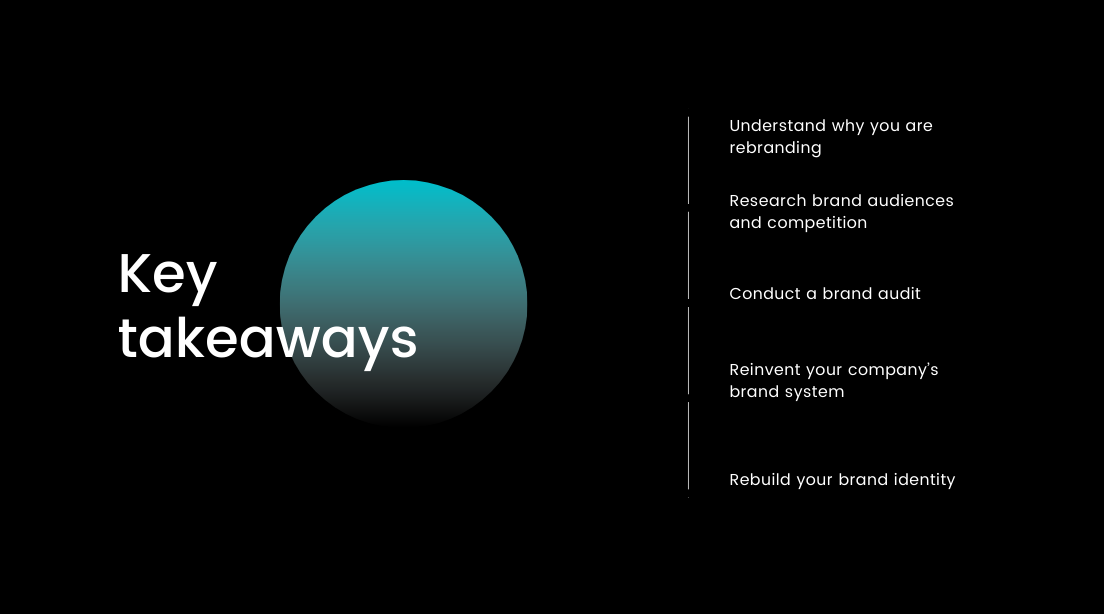 Key takeaways

Understand why you are rebranding

Research brand audiences and competition

Conduct a brand audit

Reinvent your company's brand system

Rebuild your brand identity